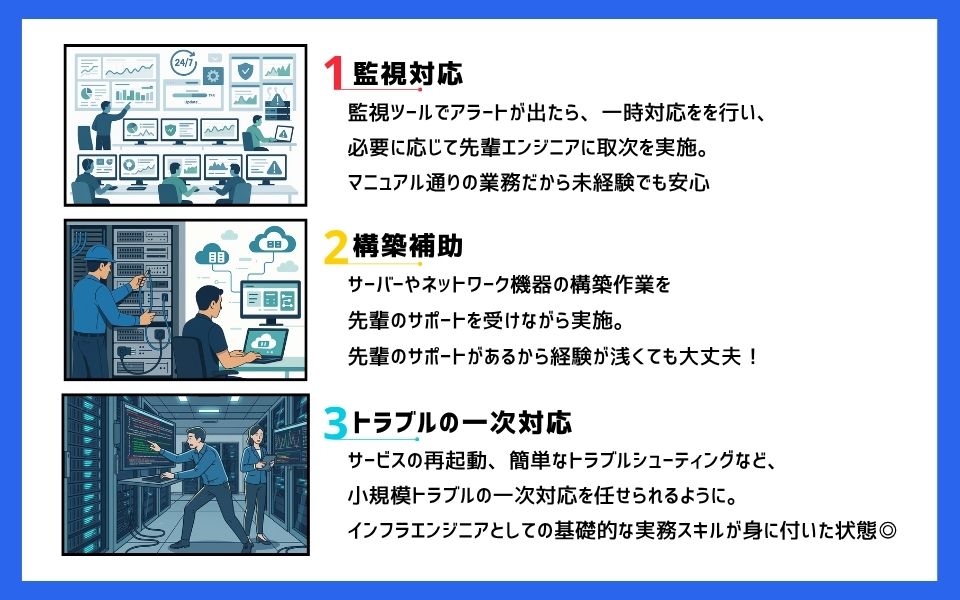 24/7

1 監視対応

監視ツールでアラートが出たら、一時対応をを行い、

必要に応じて先輩エンジニアに取次を実施。

マニュアル通りの業務だから未経験でも安心

2 構築補助

サーバーやネットワーク機器の構築作業を

先輩のサポートを受けながら実施。

先輩のサポートがあるから経験が浅くても大丈夫！

3 トラブルの一次対応

サービスの再起動、簡単なトラブルシューティングなど、

小規模トラブルの一次対応を任せられるように。

インフラエンジニアとしての基礎的な実務スキルが身に付いた状態◎